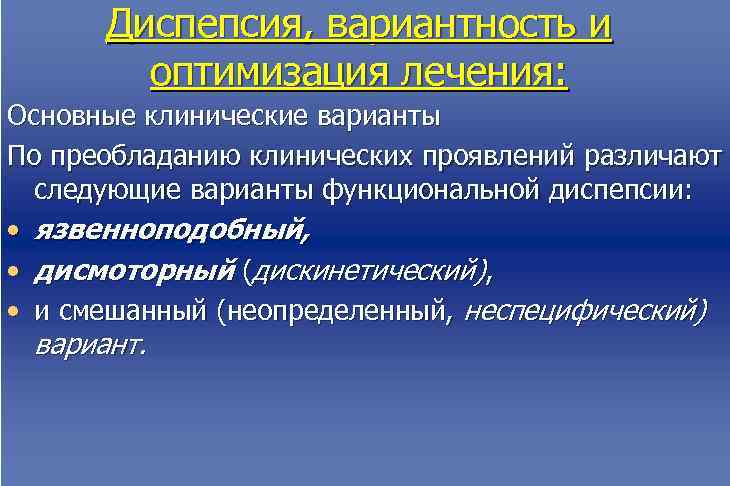 Диспепсия, вариантность и оптимизация лечения:

Основные клинические варианты

По преобладанию клинических проявлений различают следующие варианты функциональной диспепсии:

• язвенноподобный,
• дисмоторный (дискинетический),
• и смешанный (неопределенный, неспецифический) вариант.